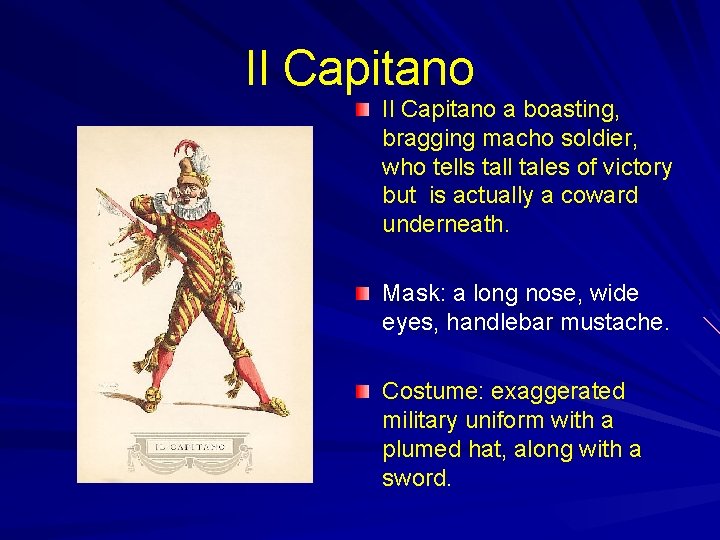 Il Capitano

IL CAPITANO

Il Capitano a boasting, bragging macho soldier, who tells tall tales of victory but is actually a coward underneath.

Mask: a long nose, wide eyes, handlebar mustache.

Costume: exaggerated military uniform with a plumed hat, along with a sword.